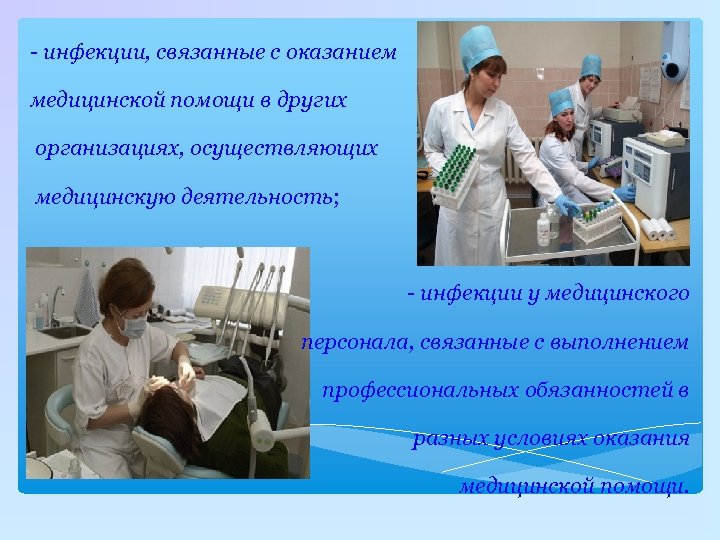 - инфекции, связанные с оказанием медицинской помощи в других организациях, осуществляющих медицинскую деятельность;

- инфекции у медицинского персонала, связанные с выполнением профессиональных обязанностей в разных условиях оказания медицинской помощи.